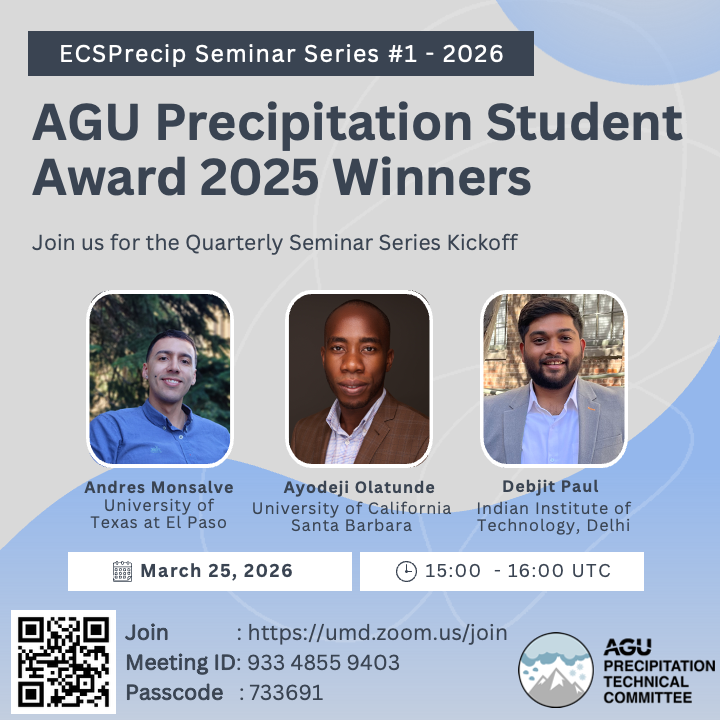 ECSPrecip Seminar Series #1 - 2026

AGU Precipitation Student Award 2025 Winners

Join us for the Quarterly Seminar Series Kickoff

Andres Monsalve
University of Texas at El Paso

Ayodeji Olatunde
University of California Santa Barbara

Debjit Paul
Indian Institute of Technology, Delhi

March 25, 2026

15:00 - 16:00 UTC

Join : https://umd.zoom.us/join
Meeting ID: 933 4855 9403
Passcode : 733691

AGU
PRECIPITATION
TECHNICAL
COMMITTEE